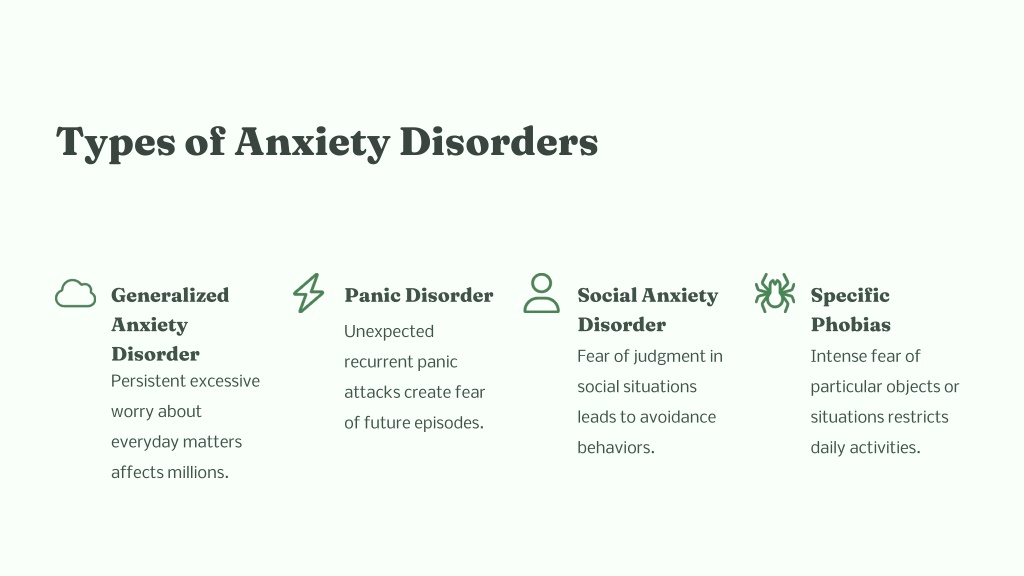 Types of Anxiety Disorders

Generalized Anxiety Disorder

Persistent excessive worry about everyday matters affects millions.

Panic Disorder

Unexpected recurrent panic attacks create fear of future episodes.

Social Anxiety Disorder

Fear of judgment in social situations leads to avoidance behaviors.

Specific Phobias

Intense fear of particular objects or situations restricts daily activities.